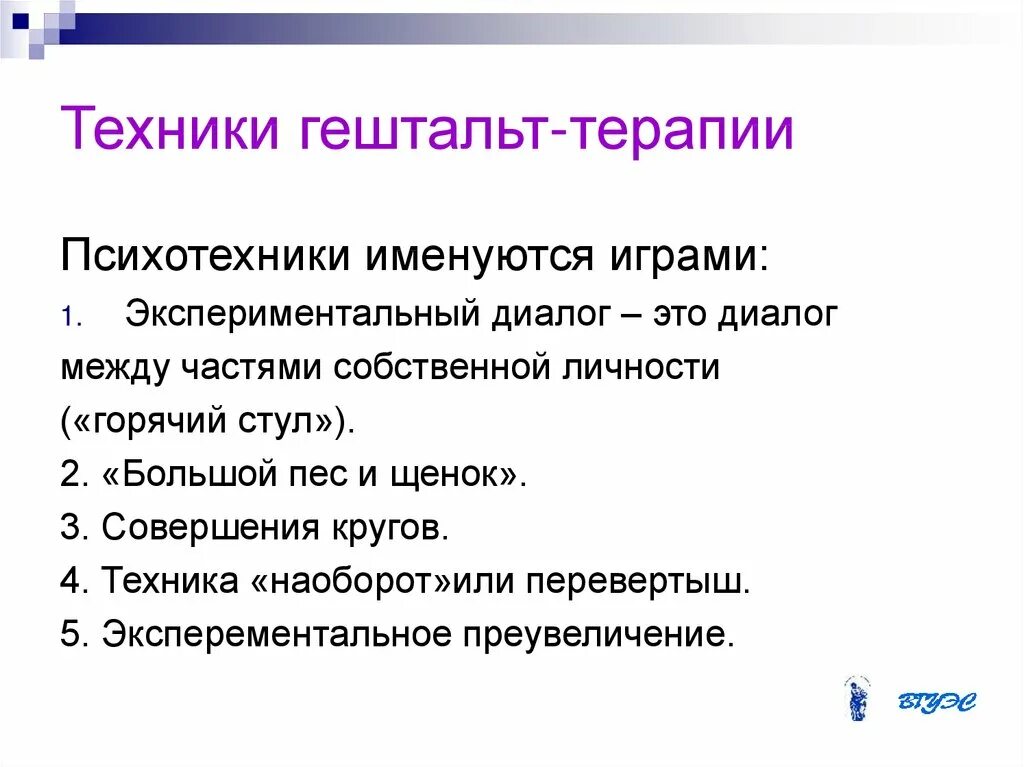 Техники гештальт-терапии

Психотехники именуются играми:

1. Экспериментальный диалог – это диалог между частями собственной личности («горячий стул»).

2. «Большой пес и щенок».

3. Совершения кругов.

4. Техника «наоборот»или перевертыш.

5. Эксперементальное преувеличение.

ВГУЭС